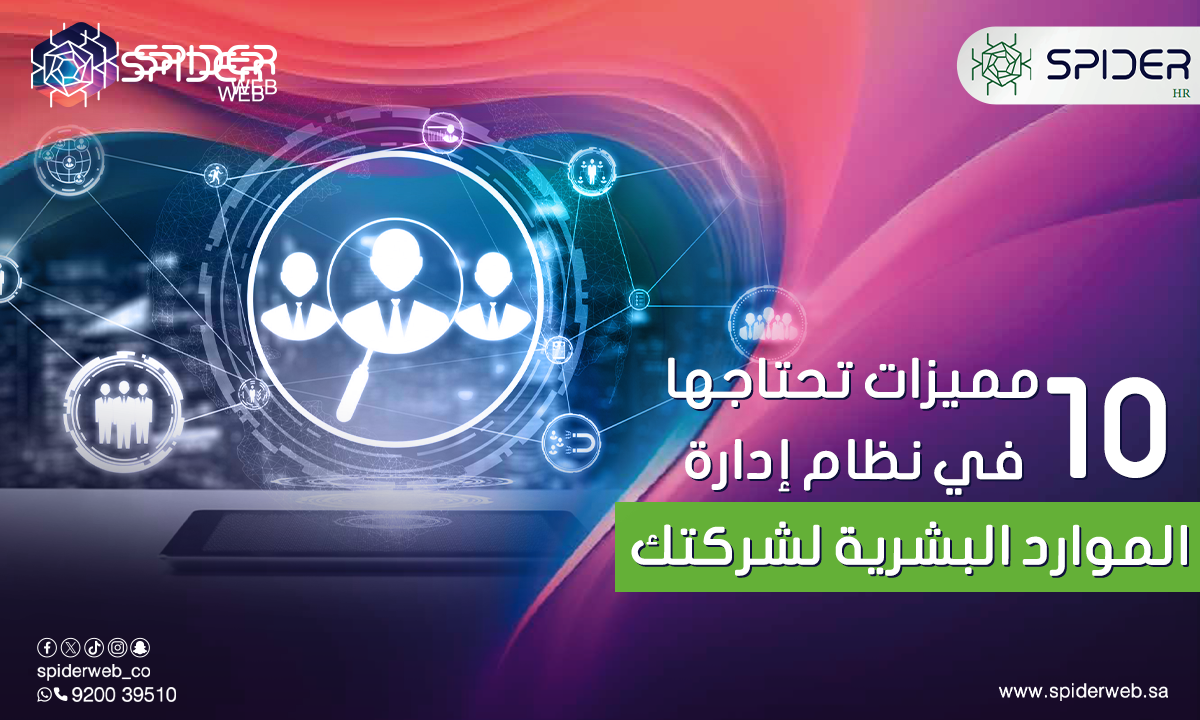 SPIDER WEB

SPIDER HR

10 مميزات تحتاجها في نظام إدارة

الموارد البشرية لشركتك

spiderweb_co

9200 39510

www.spiderweb.sa